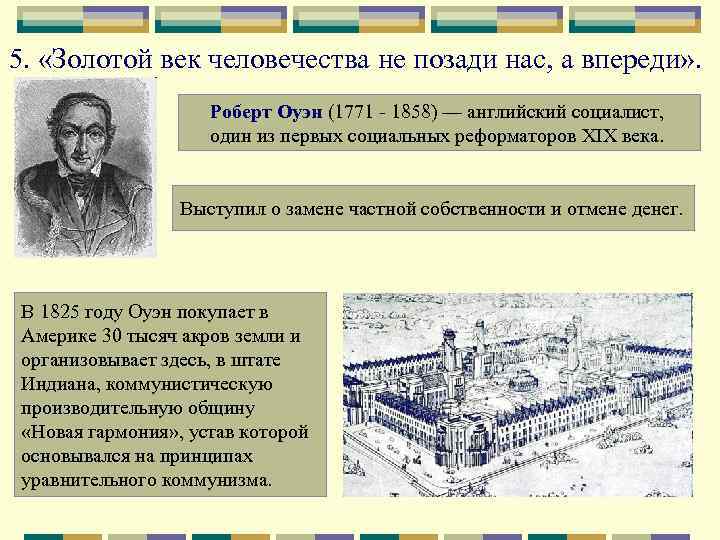 5. «Золотой век человечества не позади нас, а впереди».

Роберт Оуэн (1771 - 1858) — английский социалист, один из первых социальных реформаторов XIX века.

Выступил о замене частной собственности и отмене денег.

В 1825 году Оуэн покупает в Америке 30 тысяч акров земли и организовывает здесь, в штате Индиана, коммунистическую производительную общину «Новая гармония», устав которой основывался на принципах уравнительного коммунизма.